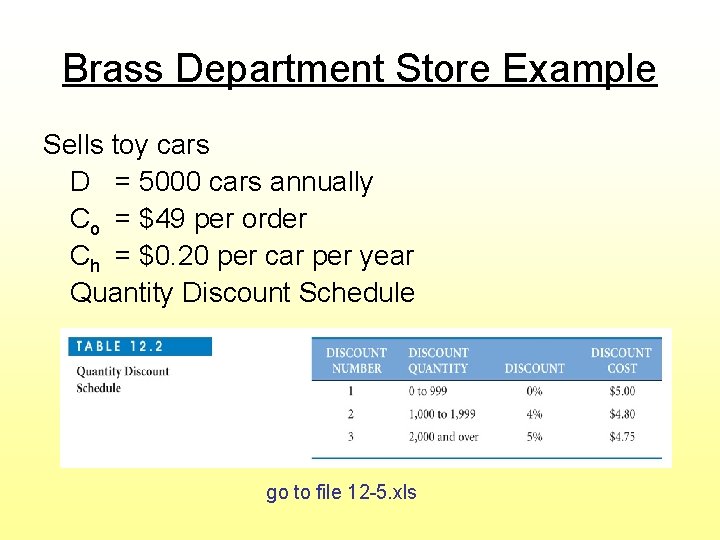 Brass Department Store Example

Sells toy cars

D = 5000 cars annually

$C_o$ = \$49 per order

$C_h$ = \$0.20 per car per year

Quantity Discount Schedule

TABLE 12.2

Quantity Discount Schedule

| DISCOUNT NUMBER | DISCOUNT QUANTITY | DISCOUNT | DISCOUNT COST |
|---|---|---|---|
| 1 | 0 to 999 | 0% | \$5.00 |
| 2 | 1,000 to 1,999 | 4% | \$4.80 |
| 3 | 2,000 and over | 5% | \$4.75 |

go to file 12-5.xls